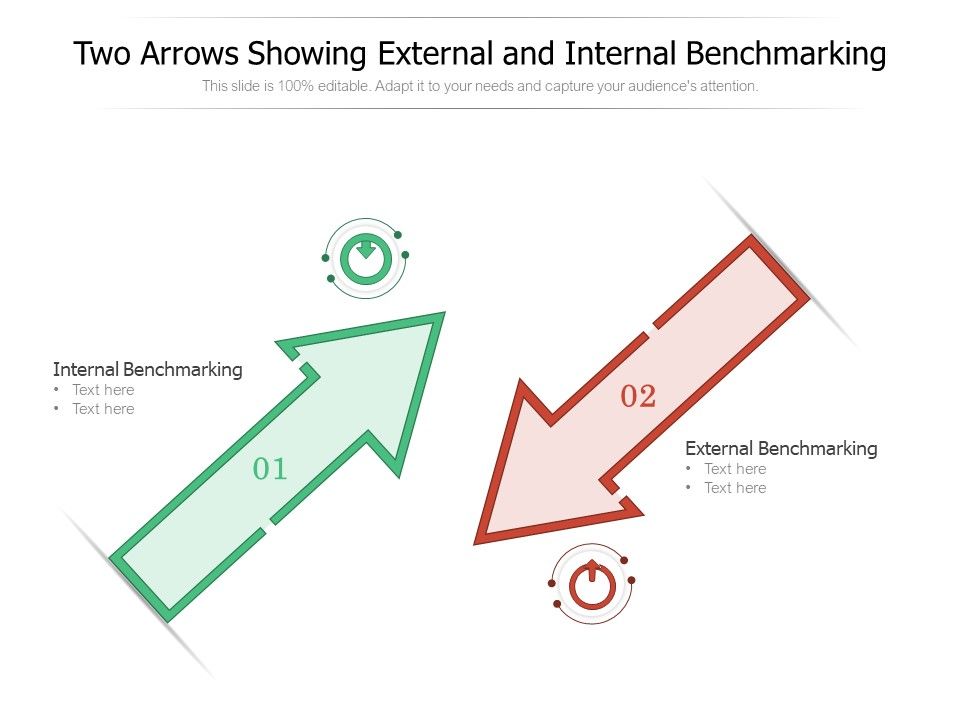 Two Arrows Showing External and Internal Benchmarking

This slide is 100% editable. Adapt it to your needs and capture your audience's attention.

Internal Benchmarking
• Text here
• Text here

01

02

External Benchmarking
• Text here
• Text here